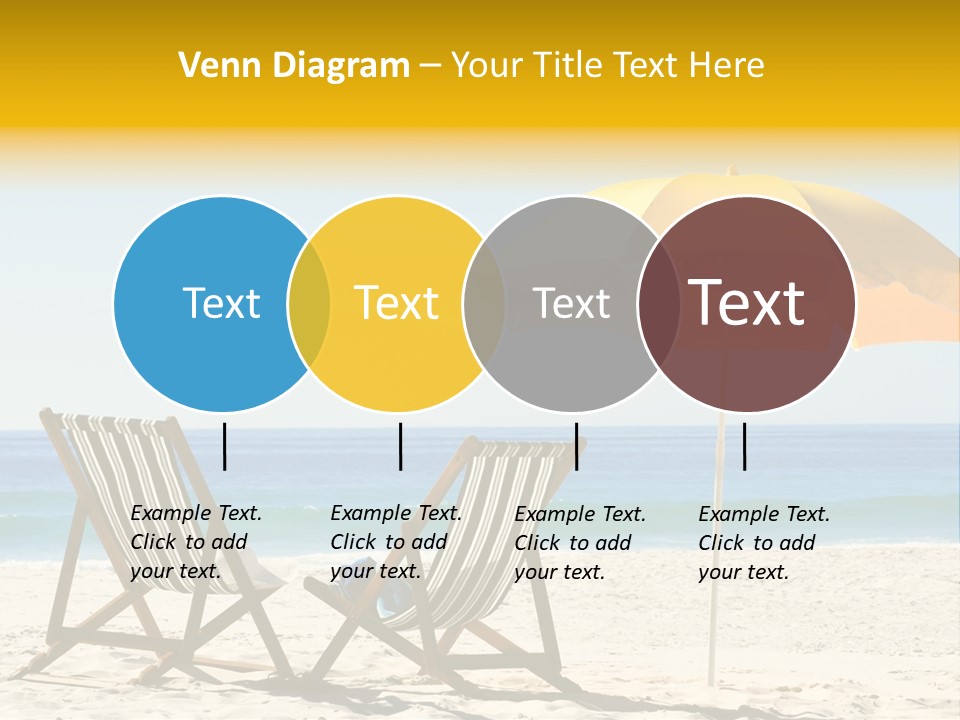 Venn Diagram – Your Title Text Here

Text

Text

Text

Text

Example Text. Click to add your text.

Example Text. Click to add your text.

Example Text. Click to add your text.

Example Text. Click to add your text.